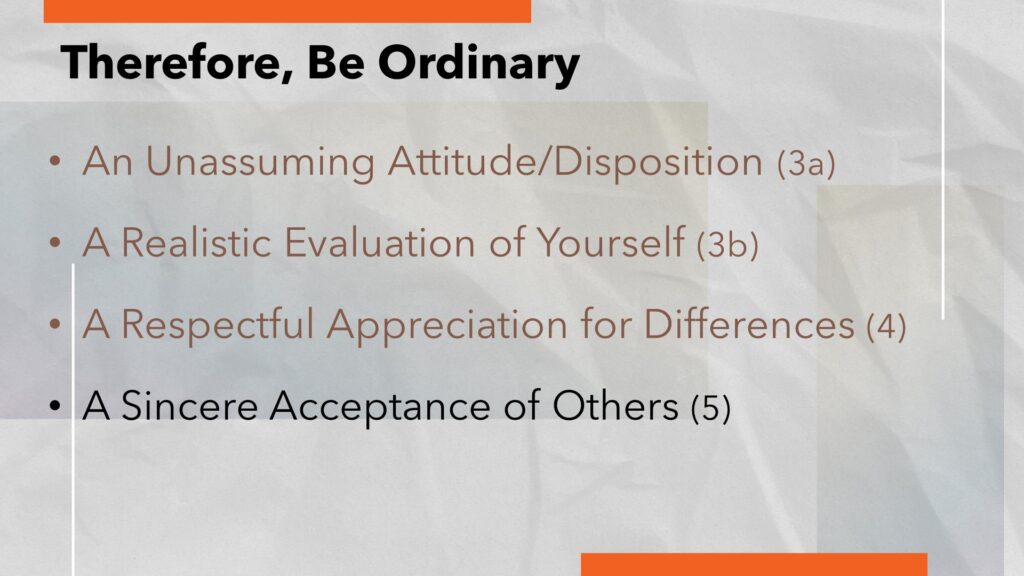 Therefore, Be Ordinary

• An Unassuming Attitude/Disposition (3a)
• A Realistic Evaluation of Yourself (3b)
• A Respectful Appreciation for Differences (4)
• A Sincere Acceptance of Others (5)